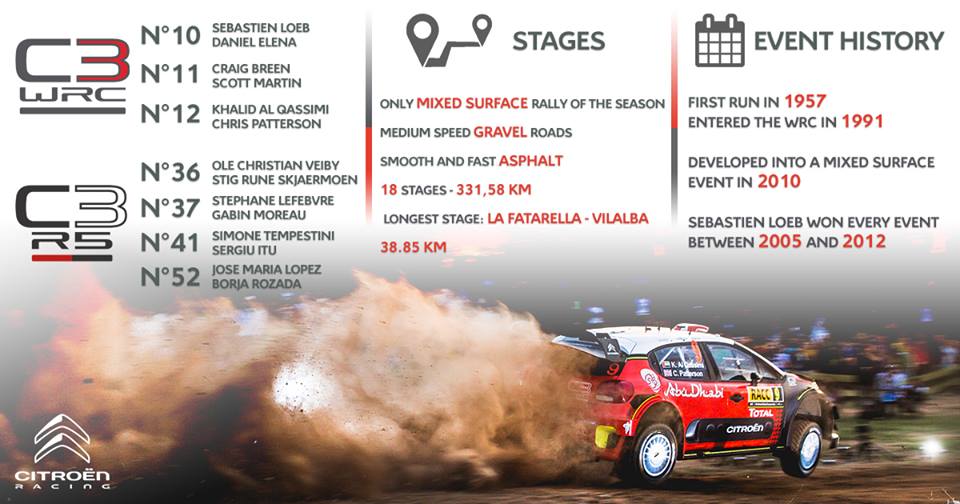 C3 WRC

N°10 SEBASTIEN LOEB
DANIEL ELENA

N°11 CRAIG BREEN
SCOTT MARTIN

N°12 KHALID AL QASSIMI
CHRIS PATTERSON

C3 R5

N°36 OLE CHRISTIAN VEIBY
STIG RUNE SKJAERMOEN

N°37 STEPHANE LEFEBVRE
GABIN MOREAU

N°41 SIMONE TEMPESTINI
SERGIU ITU

N°52 JOSE MARIA LOPEZ
BORJA ROZADA

STAGES

ONLY MIXED SURFACE RALLY OF THE SEASON

MEDIUM SPEED GRAVEL ROADS

SMOOTH AND FAST ASPHALT

18 STAGES - 331,58 KM

LONGEST STAGE: LA FATARELLA - VILALBA 38.85 KM

EVENT HISTORY

FIRST RUN IN 1957
ENTERED THE WRC IN 1991

DEVELOPED INTO A MIXED SURFACE EVENT IN 2010

SEBASTIEN LOEB WON EVERY EVENT BETWEEN 2005 AND 2012

K. Al Qassimi
C. Patterson
Abu Dhabi
RACC
TOTAL
CITROËN

CITROËN RACING